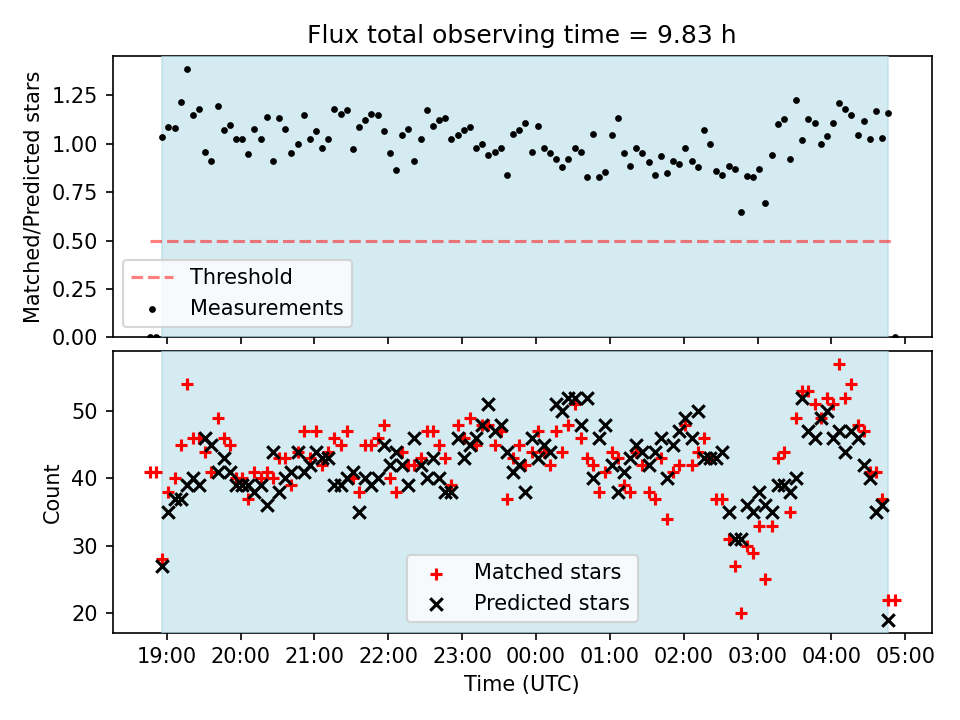 Flux total observing time = 9.83 h

Matched/Predicted stars

1.25
1.00
0.75
0.50
0.25
0.00

Threshold
Measurements

Count

50
40
30
20

Matched stars
Predicted stars

19:00 20:00 21:00 22:00 23:00 00:00 01:00 02:00 03:00 04:00 05:00

Time (UTC)